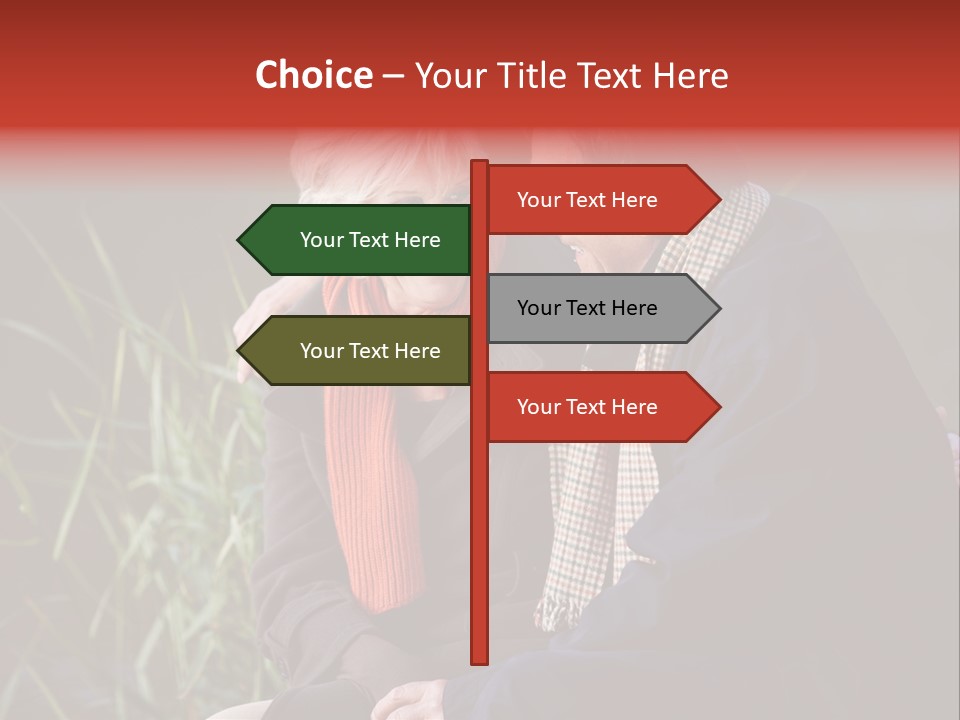 Choice – Your Title Text Here

Your Text Here

Your Text Here

Your Text Here

Your Text Here

Your Text Here